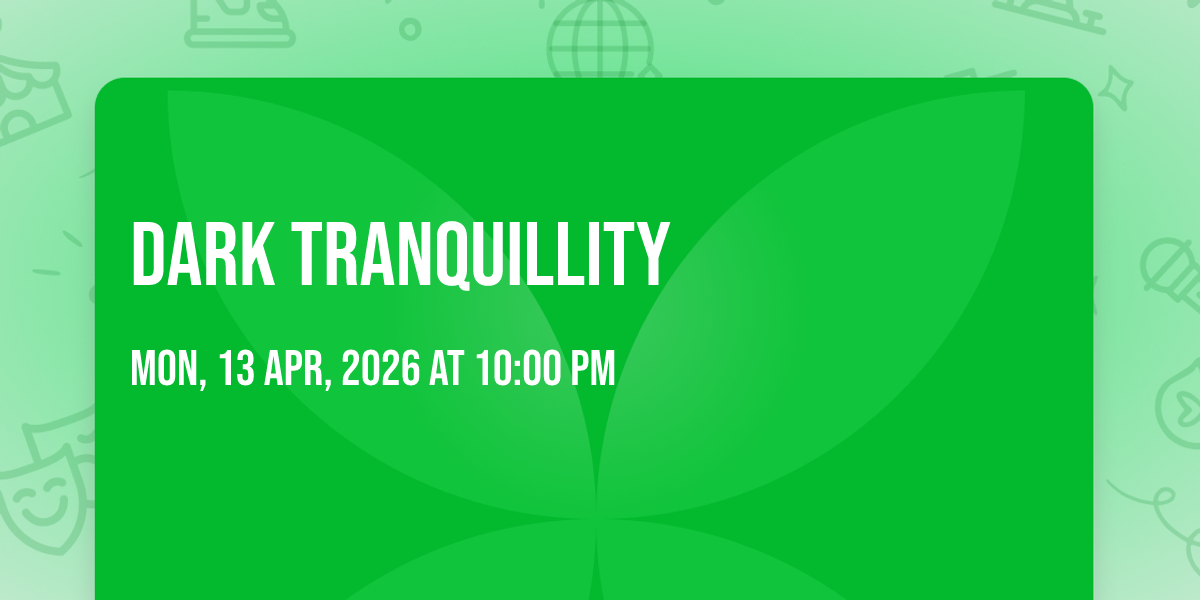 DARK TRANQUILLITY

MON, 13 APR, 2026 AT 10:00 PM